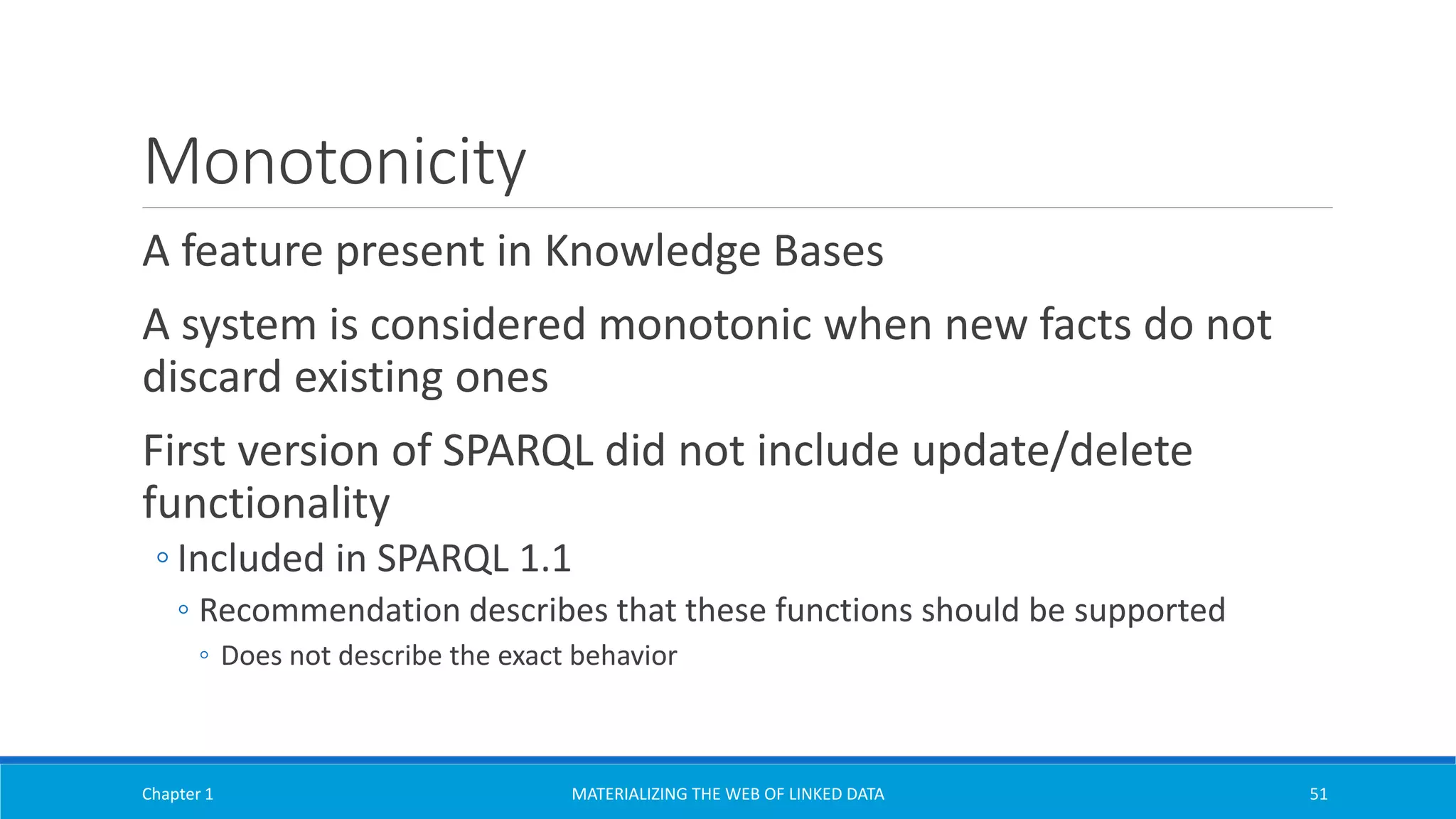 Monotonicity

A feature present in Knowledge Bases

A system is considered monotonic when new facts do not discard existing ones

First version of SPARQL did not include update/delete functionality

◦ Included in SPARQL 1.1

◦ Recommendation describes that these functions should be supported

◦ Does not describe the exact behavior

Chapter 1 MATERIALIZING THE WEB OF LINKED DATA 51